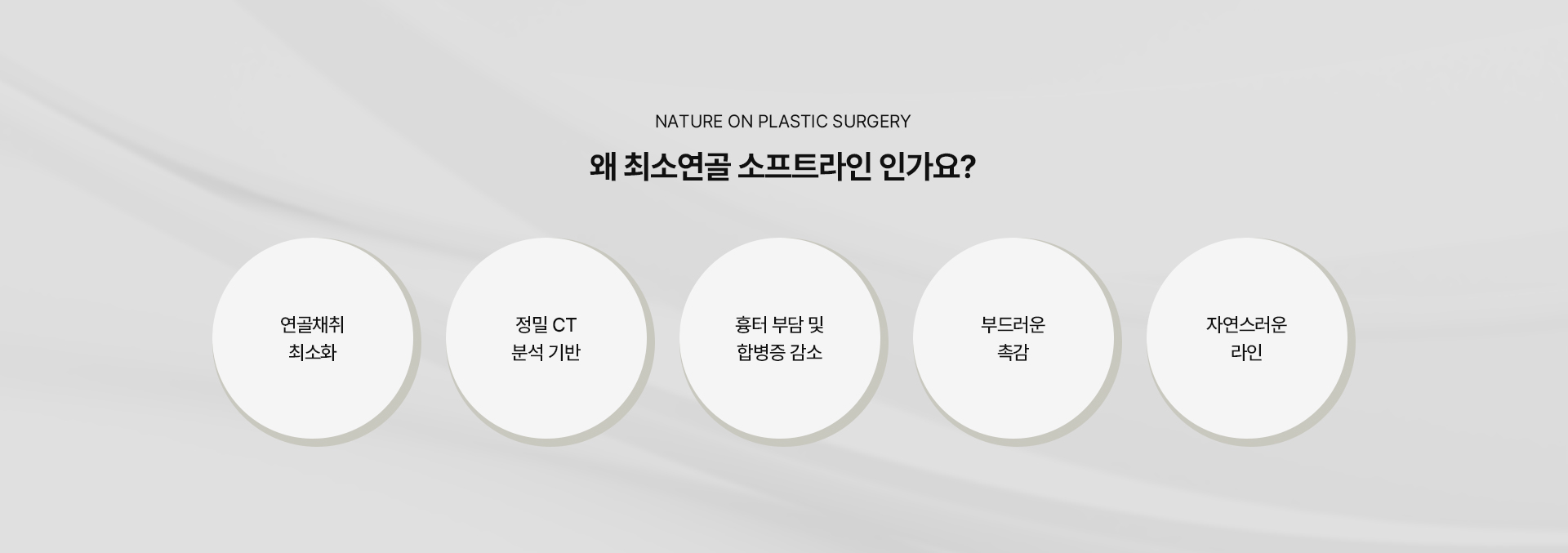 NATURE ON PLASTIC SURGERY

왜 최소연골 소프트라인 인가요?

연골채취
최소화

정밀 CT
분석 기반

흉터 부담 및
합병증 감소

부드러운
촉감

자연스러운
라인